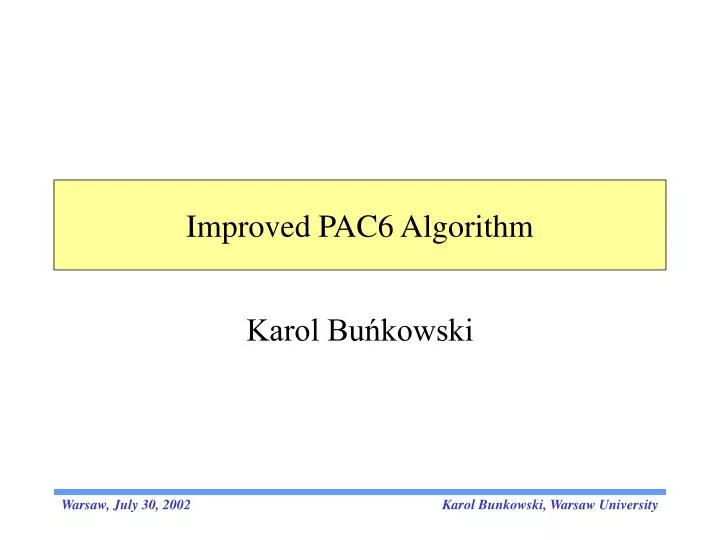 Improved PAC6 Algorithm

Karol Buńkowski

Warsaw, July 30, 2002

Karol Bunkowski, Warsaw University